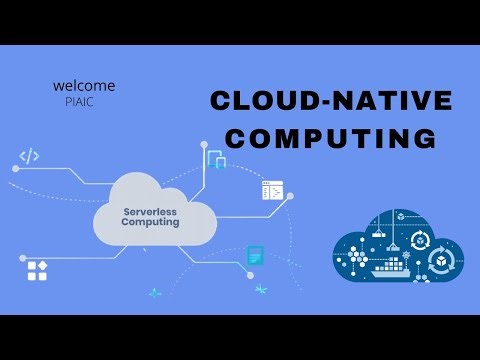 welcome
PIAIC

CLOUD-NATIVE COMPUTING

</>

Serverless Computing